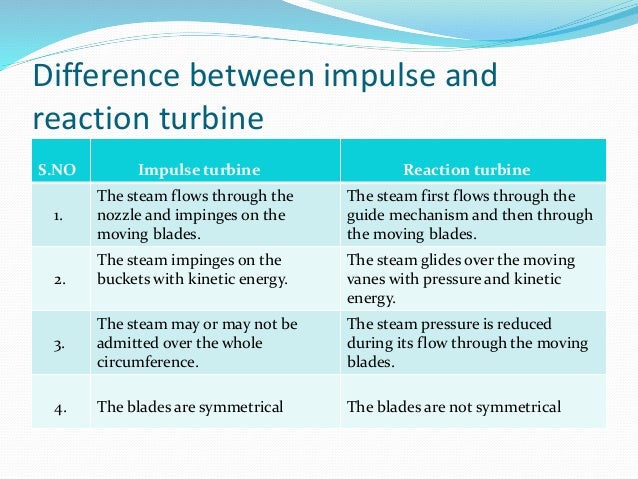 Difference between impulse and reaction turbine

| S.NO | Impulse turbine | Reaction turbine |
|---|---|---|
| 1. | The steam flows through the nozzle and impinges on the moving blades. | The steam first flows through the guide mechanism and then through the moving blades. |
| 2. | The steam impinges on the buckets with kinetic energy. | The steam glides over the moving vanes with pressure and kinetic energy. |
| 3. | The steam may or may not be admitted over the whole circumference. | The steam pressure is reduced during its flow through the moving blades. |
| 4. | The blades are symmetrical | The blades are not symmetrical |